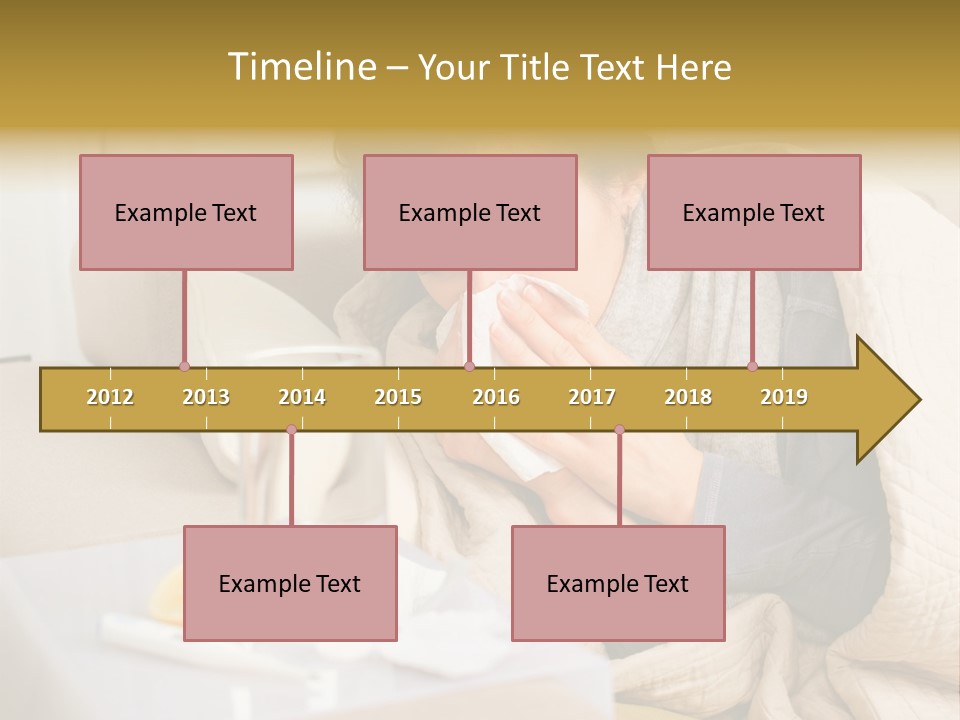 Timeline – Your Title Text Here

Example Text

Example Text

Example Text

2012 2013 2014 2015 2016 2017 2018 2019

Example Text

Example Text